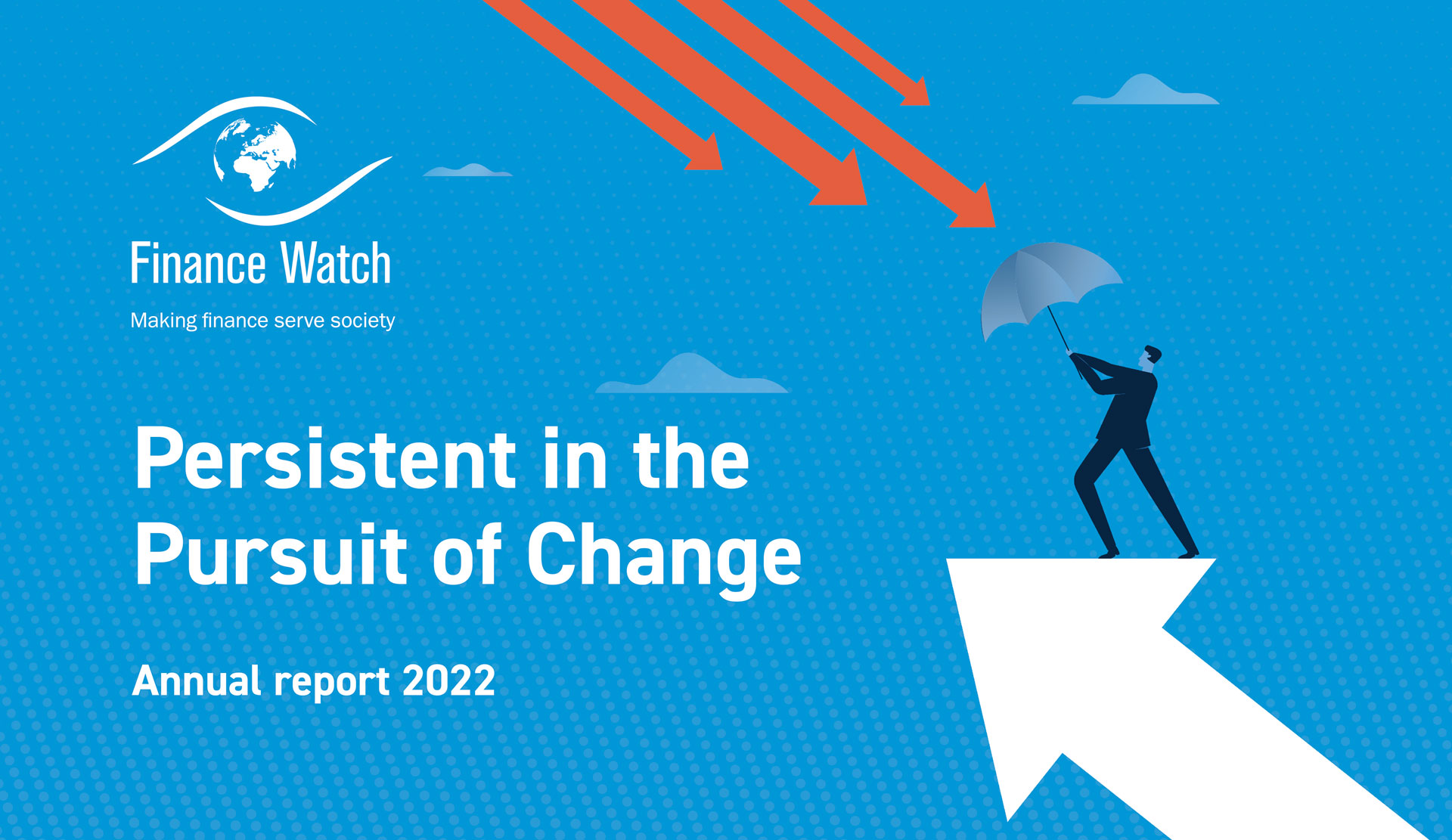 Finance Watch

Making finance serve society

Persistent in the Pursuit of Change

Annual report 2022